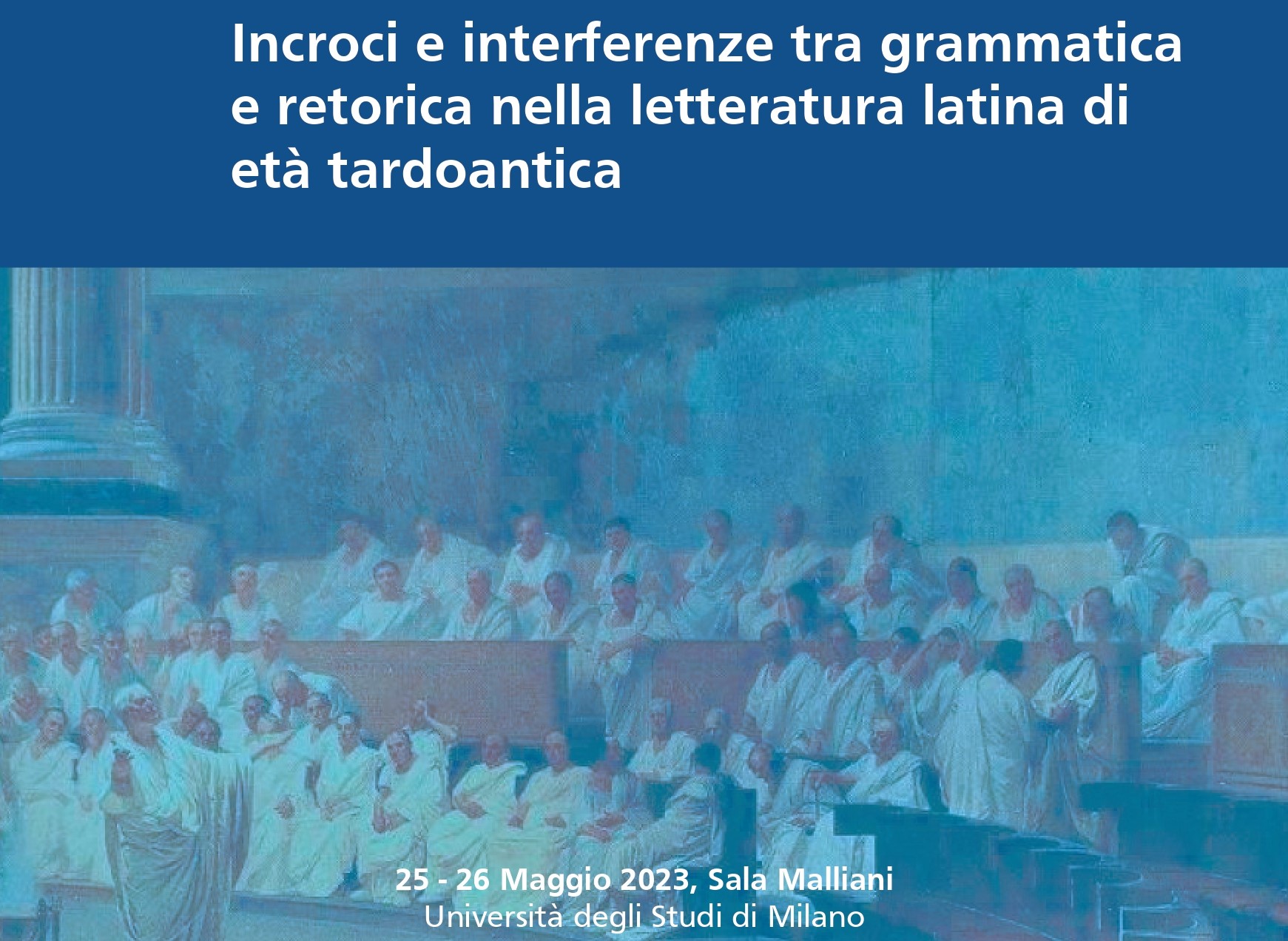 Incroci e interferenze tra grammatica e retorica nella letteratura latina di età tardoantica

25 - 26 Maggio 2023, Sala Malliani
Università degli Studi di Milano